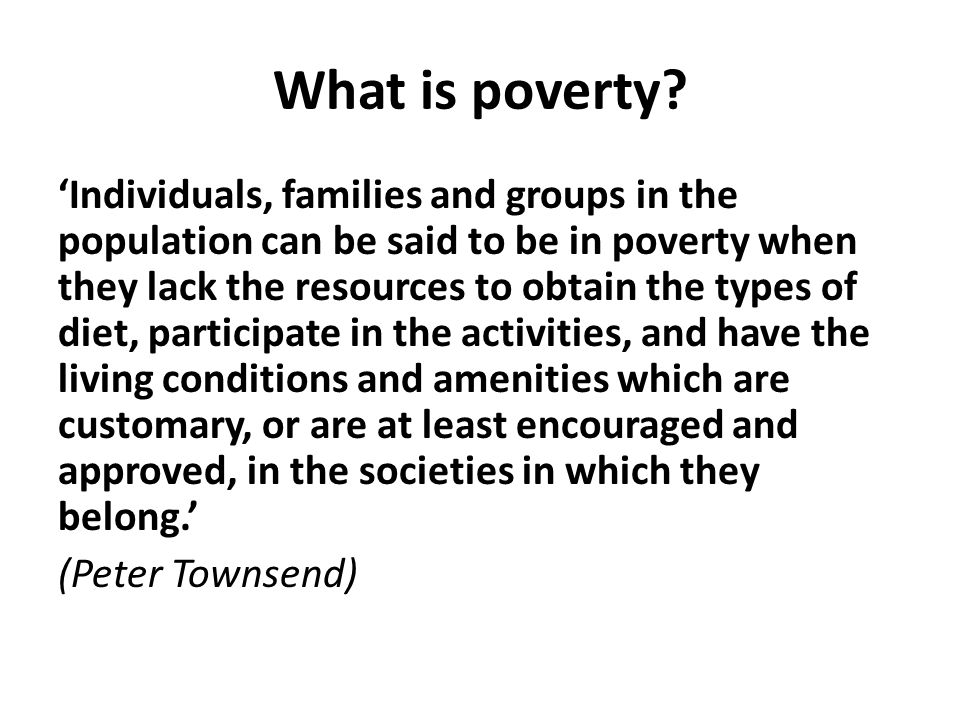 What is poverty?

‘Individuals, families and groups in the population can be said to be in poverty when they lack the resources to obtain the types of diet, participate in the activities, and have the living conditions and amenities which are customary, or are at least encouraged and approved, in the societies in which they belong.’

(Peter Townsend)